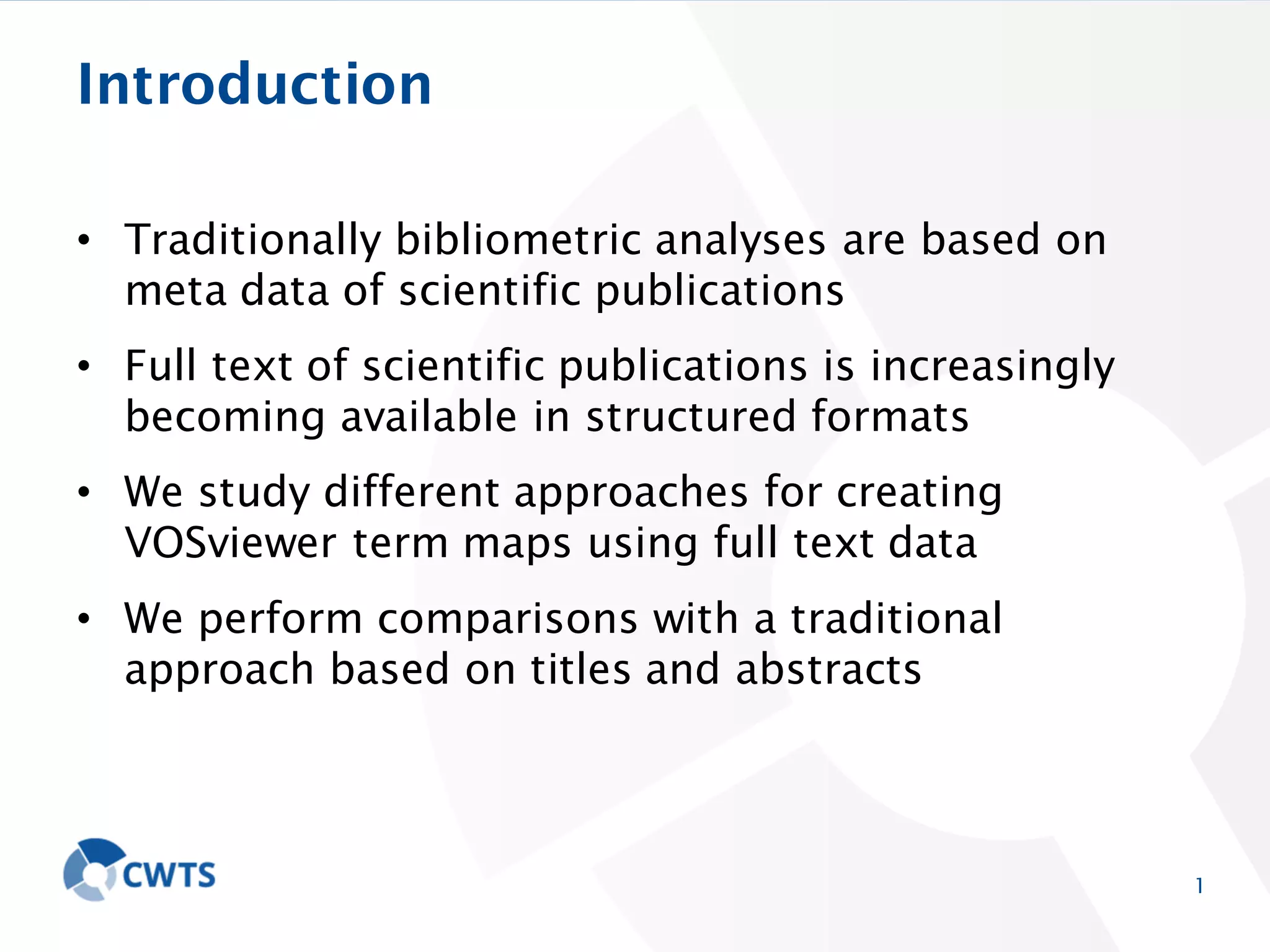 Introduction

• Traditionally bibliometric analyses are based on meta data of scientific publications

• Full text of scientific publications is increasingly becoming available in structured formats

• We study different approaches for creating VOSviewer term maps using full text data

• We perform comparisons with a traditional approach based on titles and abstracts

CWTS

1